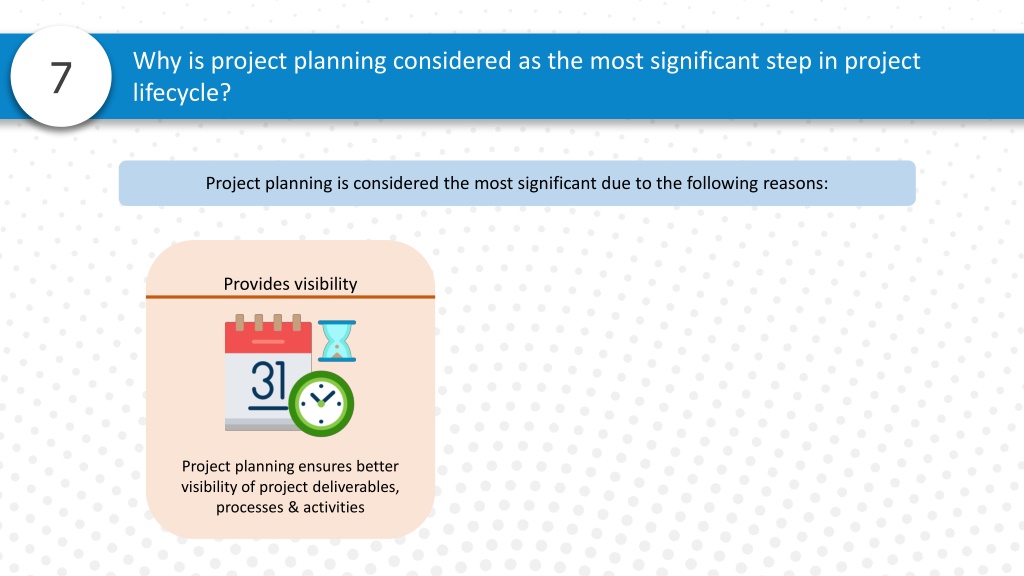 7

Why is project planning considered as the most significant step in project lifecycle?

Project planning is considered the most significant due to the following reasons:

Provides visibility

31

Project planning ensures better visibility of project deliverables, processes & activities